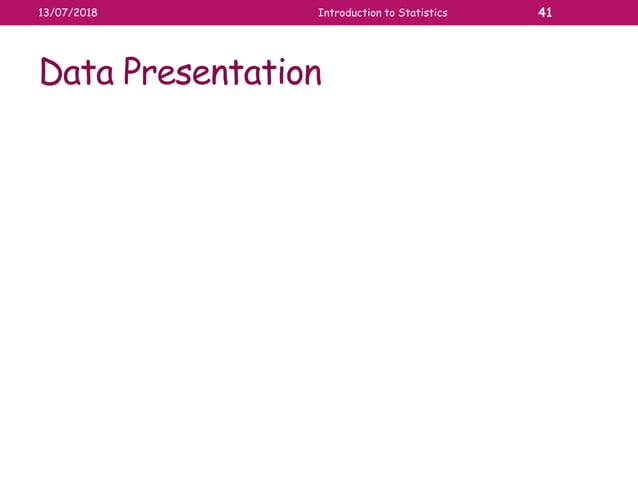 13/07/2018 Introduction to Statistics 41

Data Presentation